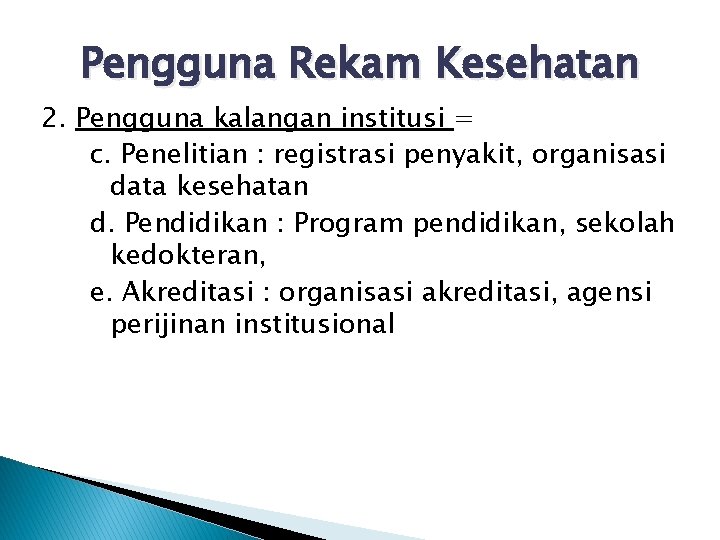 Pengguna Rekam Kesehatan

2. Pengguna kalangan institusi =

c. Penelitian : registrasi penyakit, organisasi data kesehatan

d. Pendidikan : Program pendidikan, sekolah kedokteran,

e. Akreditasi : organisasi akreditasi, agensi perijinan institusional